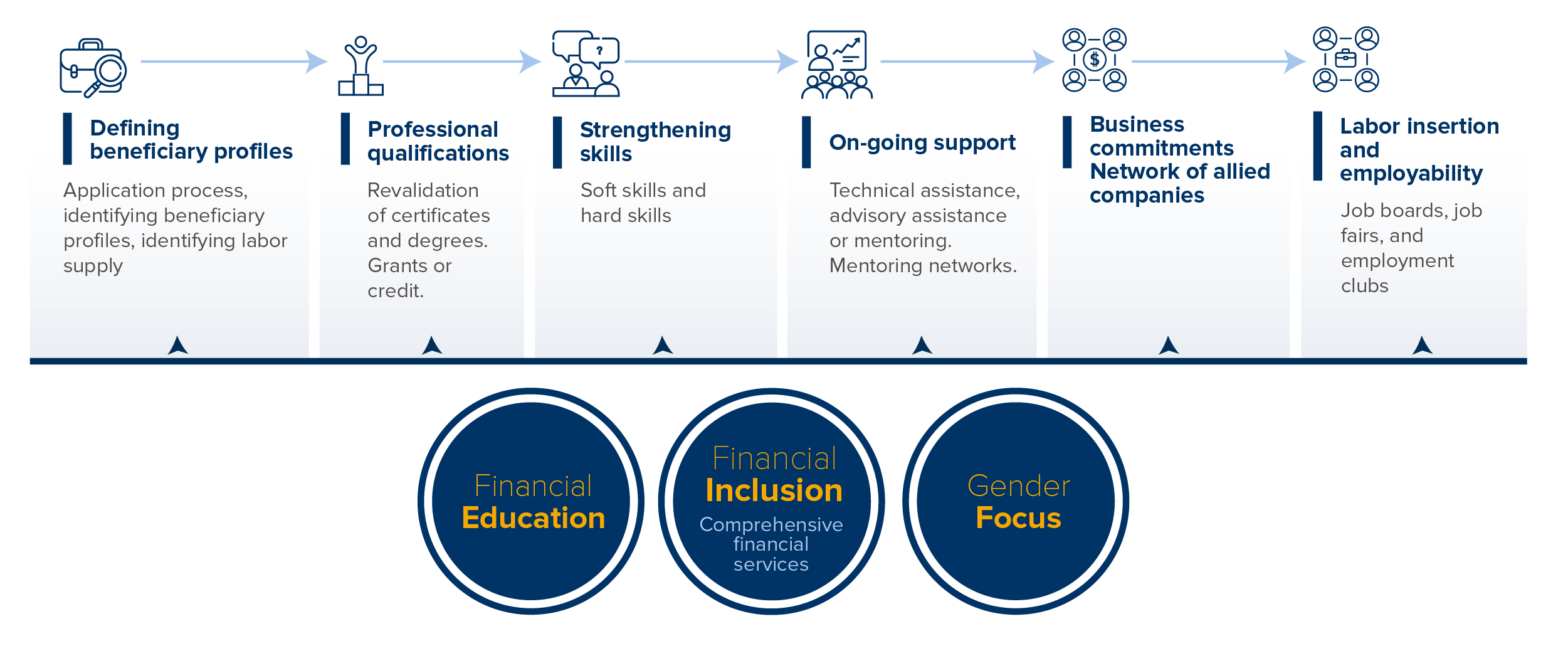 Defining beneficiary profiles

Application process, identifying beneficiary profiles, identifying labor supply

Professional qualifications

Revalidation of certificates and degrees. Grants or credit.

Strengthening skills

Soft skills and hard skills

On-going support

Technical assistance, advisory assistance or mentoring. Mentoring networks.

Business commitments Network of allied companies

Labor insertion and employability

Job boards, job fairs, and employment clubs

Financial Education

Financial Inclusion

Comprehensive financial services

Gender Focus